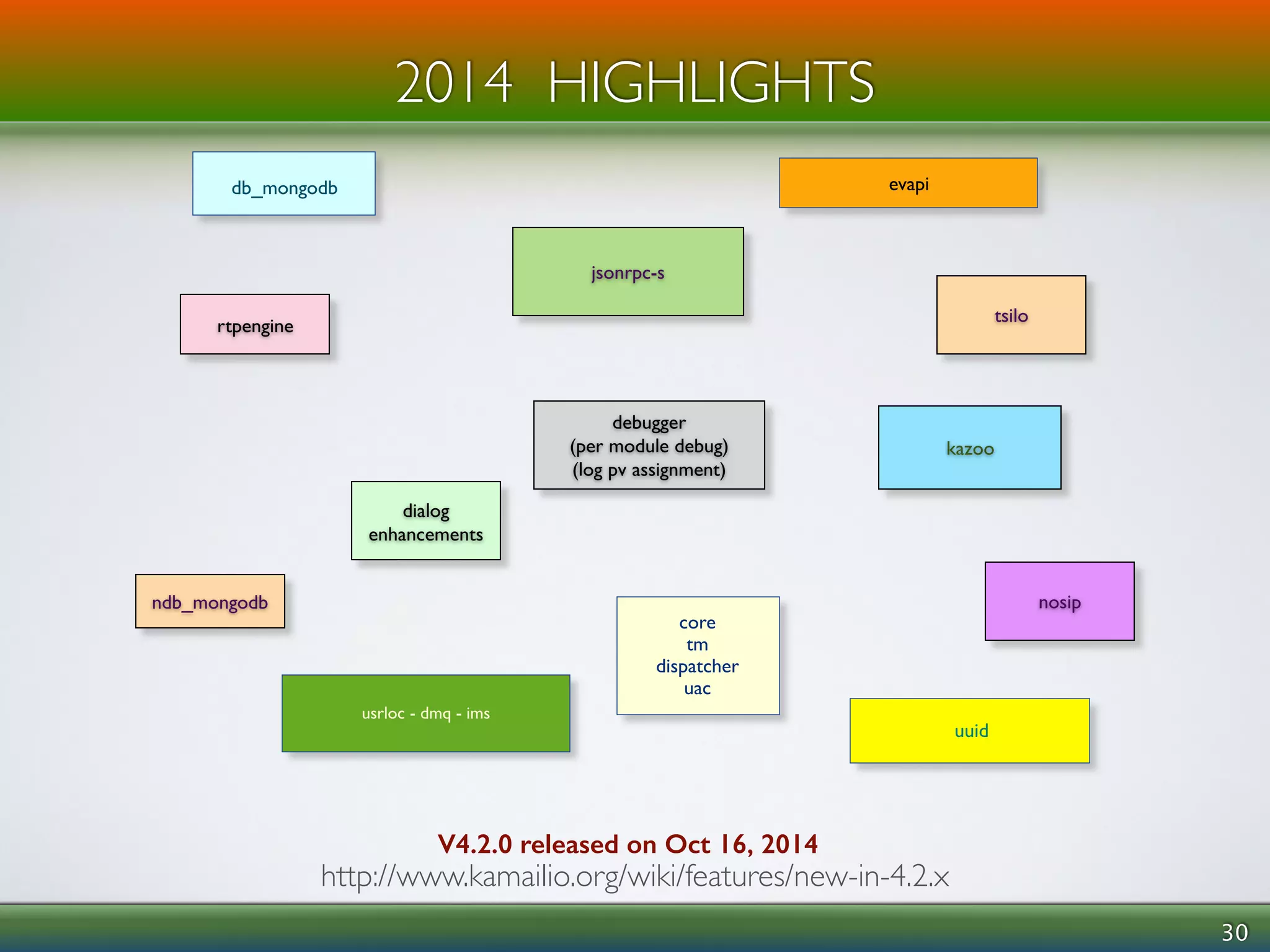 2014 HIGHLIGHTS

db_mongodb

evapi

jsonrpc-s

rtpengine

tsilo

debugger
(per module debug)
(log pv assignment)

kazoo

dialog
enhancements

ndb_mongodb

nosip

core
tm
dispatcher
uac

usrloc - dmq - ims

uuid

V4.2.0 released on Oct 16, 2014
http://www.kamailio.org/wiki/features/new-in-4.2.x

30